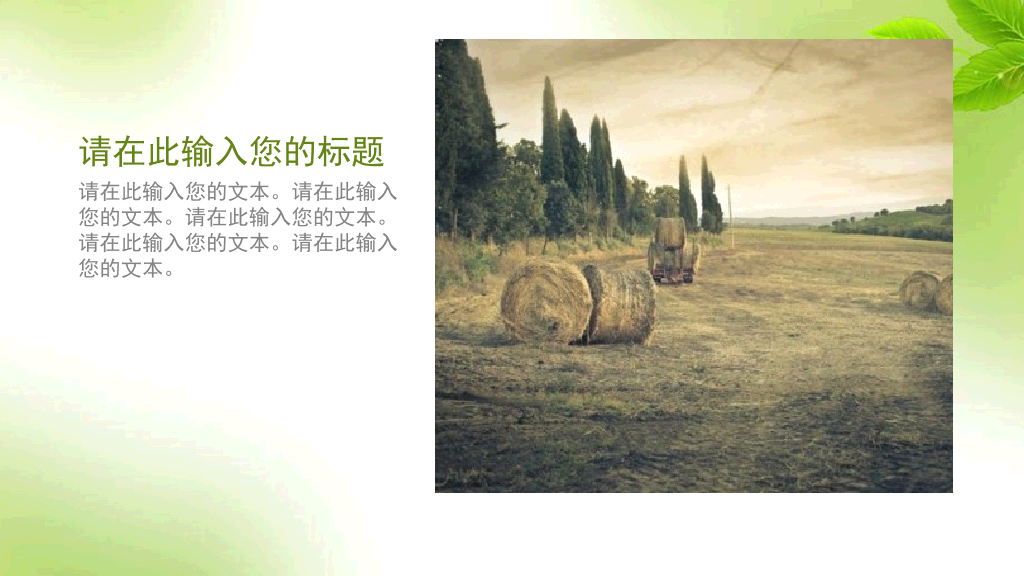 请在此输入您的标题

请在此输入您的文本。请在此输入您的文本。请在此输入您的文本。请在此输入您的文本。请在此输入您的文本。